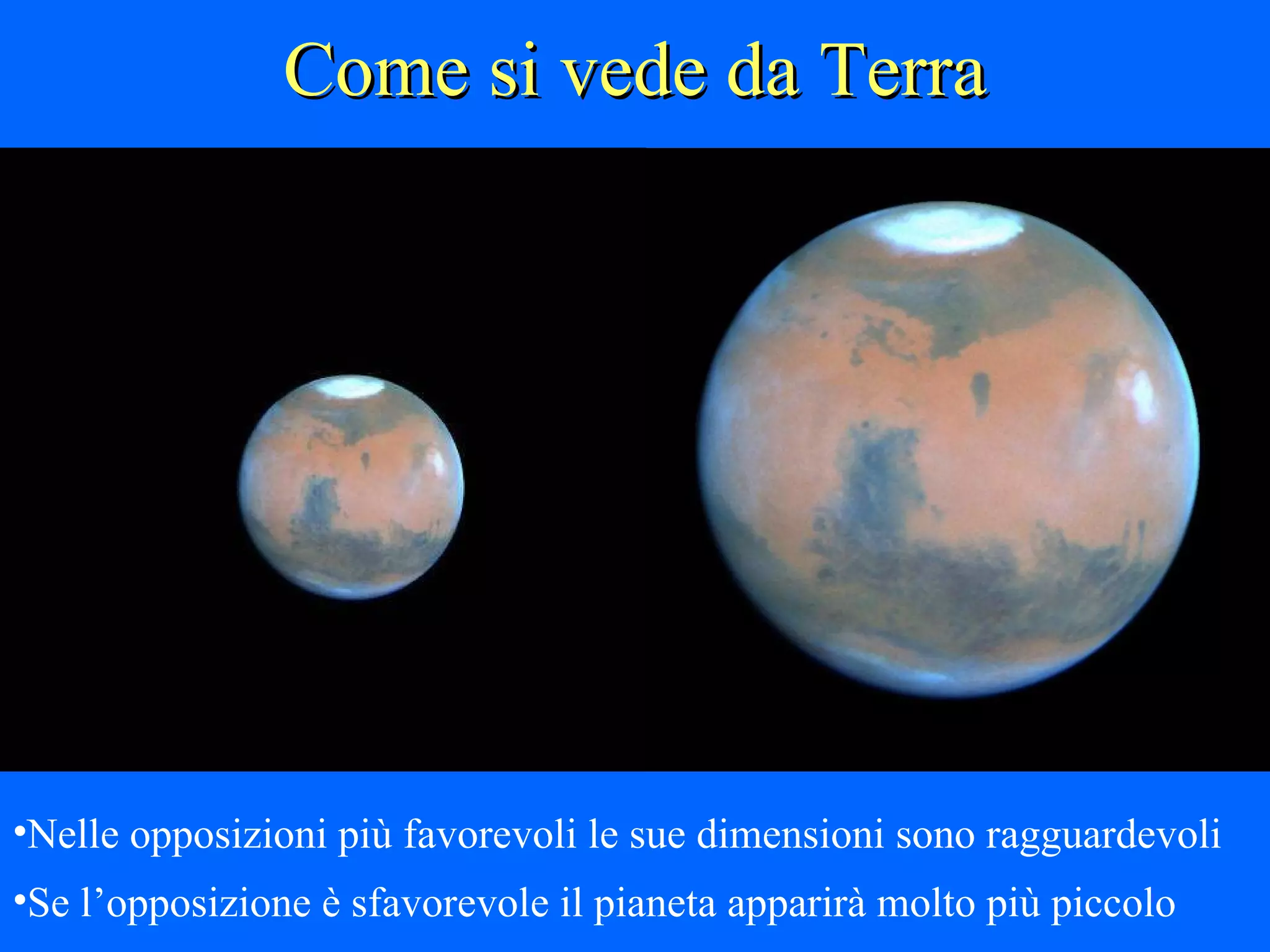 Come si vede da Terra

•Nelle opposizioni più favorevoli le sue dimensioni sono ragguardevoli

•Se l’opposizione è sfavorevole il pianeta apparirà molto più piccolo